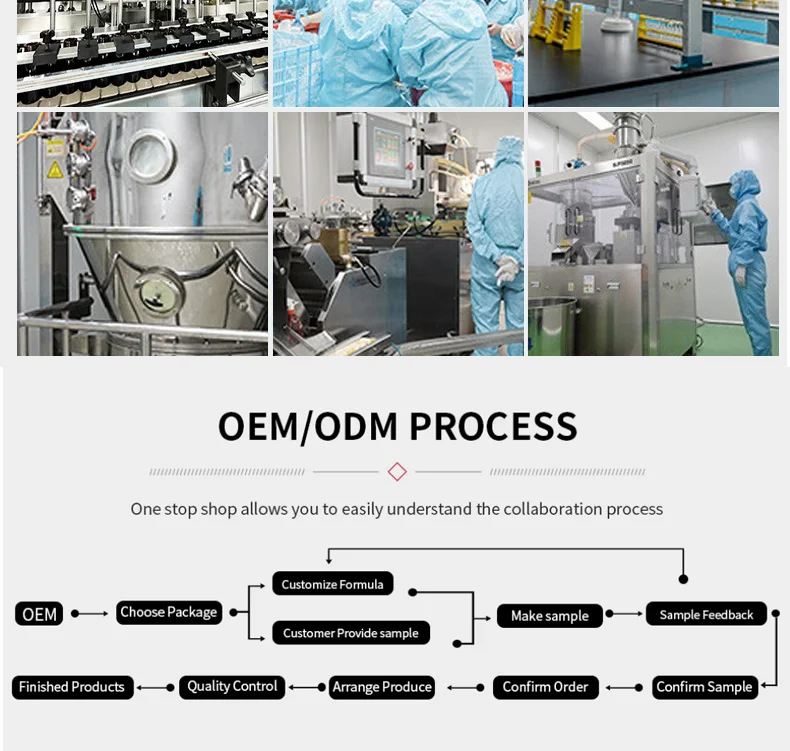 OEM/ODM PROCESS

One stop shop allows you to easily understand the collaboration process

OEM
Choose Package
Customize Formula
Customer Provide sample
Make sample
Sample Feedback
Confirm Sample
Confirm Order
Arrange Produce
Quality Control
Finished Products